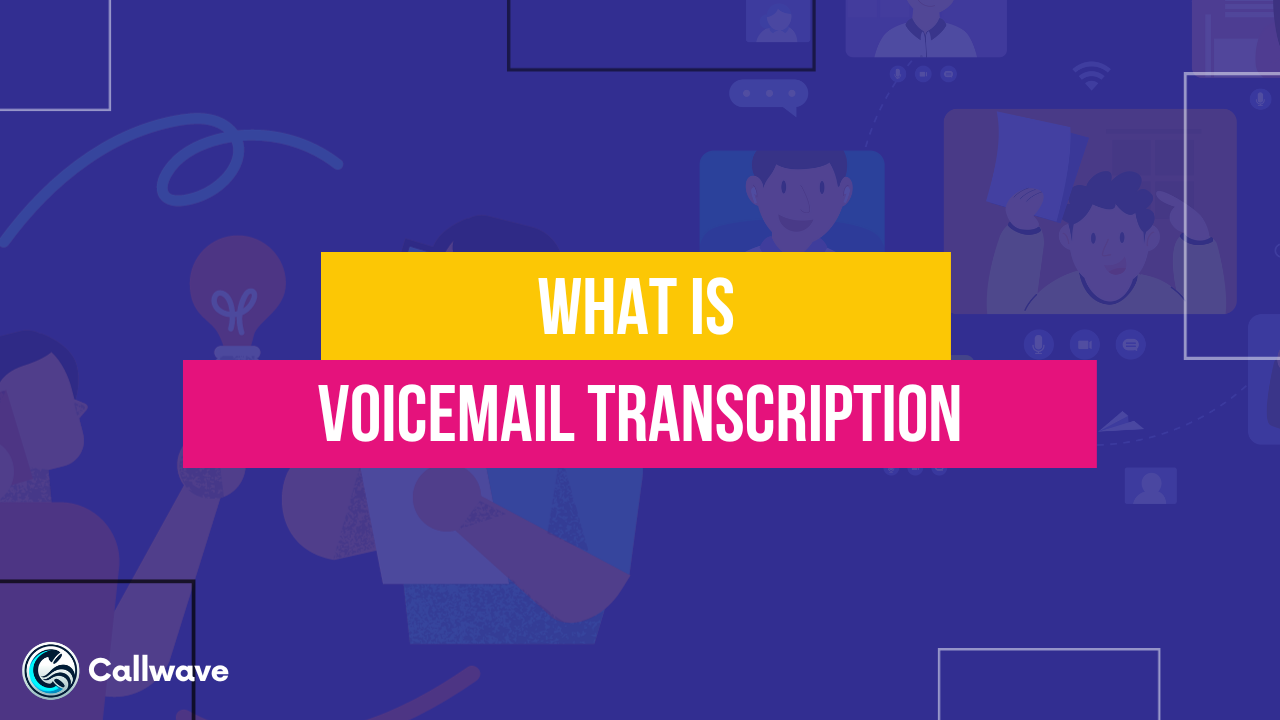 WHAT IS
VOICEMAIL TRANSCRIPTION

Callwave